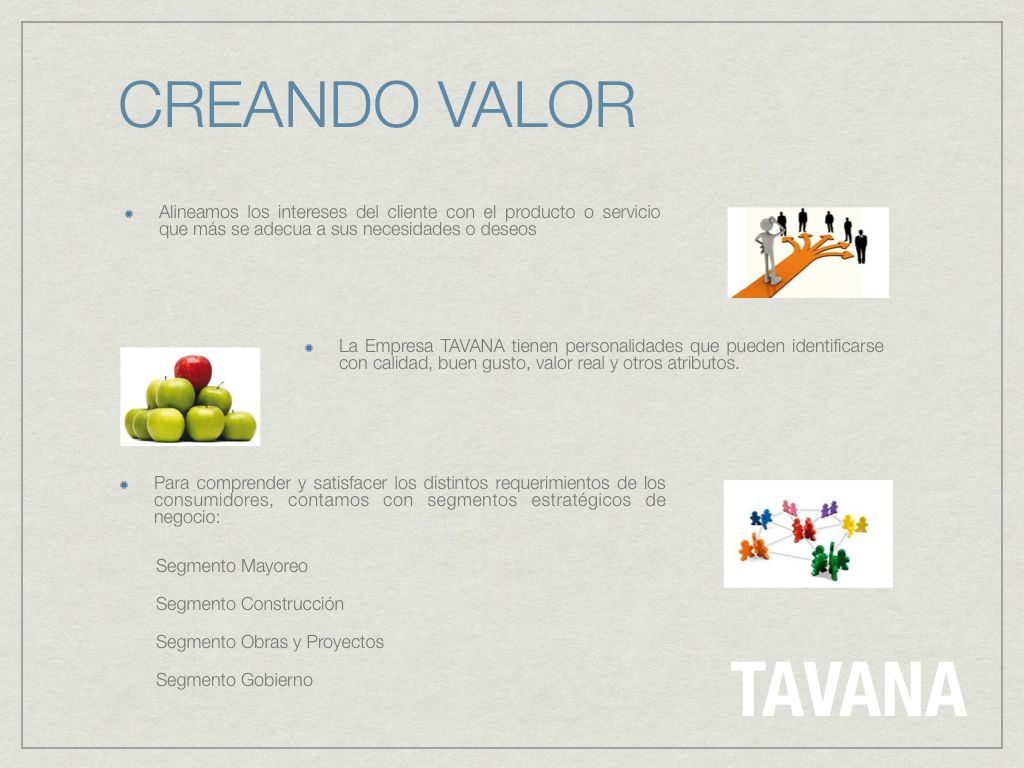 CREANDO VALOR

Alineamos los intereses del cliente con el producto o servicio que más se adecua a sus necesidades o deseos

La Empresa TAVANA tienen personalidades que pueden identificarse con calidad, buen gusto, valor real y otros atributos.

Para comprender y satisfacer los distintos requerimientos de los consumidores, contamos con segmentos estratégicos de negocio:

Segmento Mayoreo

Segmento Construcción

Segmento Obras y Proyectos

Segmento Gobierno

TAVANA